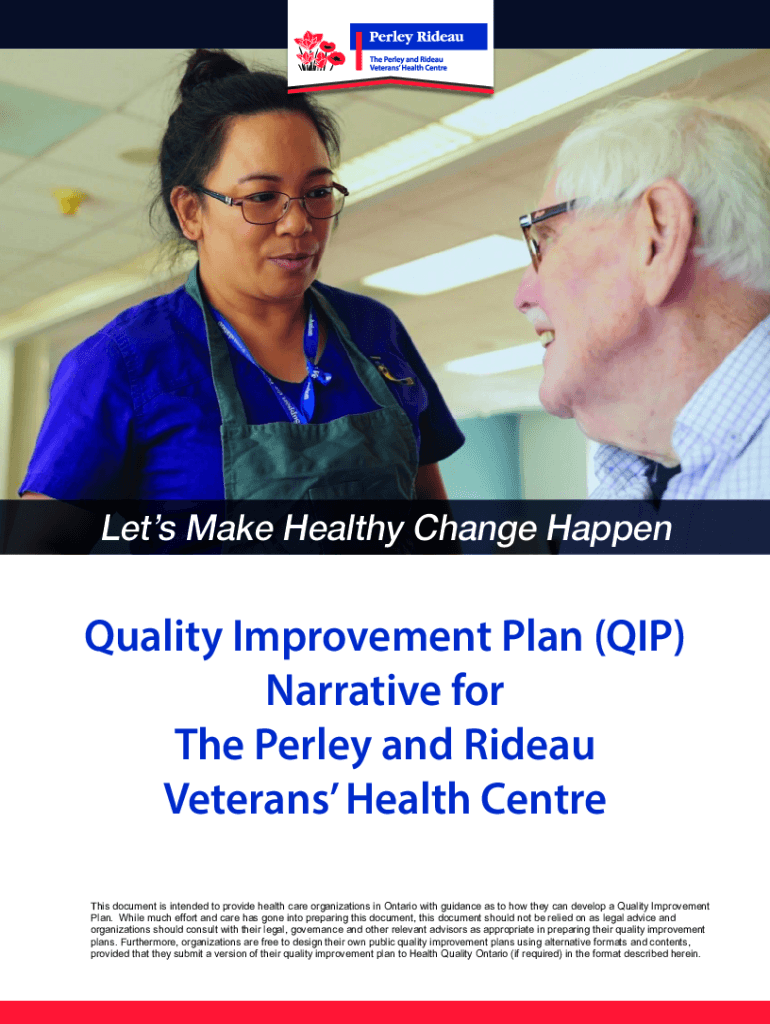 Perley Rideau
The Perley and Rideau Veterans' Health Centre

Let's Make Healthy Change Happen

Quality Improvement Plan (QIP) Narrative for The Perley and Rideau Veterans' Health Centre

This document is intended to provide health care organizations in Ontario with guidance as to how they can develop a Quality Improvement Plan. While much effort and care has gone into preparing this document, this document should not be relied on as legal advice and organizations should consult with their legal, governance and other relevant advisors as appropriate in preparing their quality improvement plans. Furthermore, organizations are free to design their own public quality improvement plans using alternative formats and contents, provided that they submit a version of their quality improvement plan to Health Quality Ontario (if required) in the format described herein.